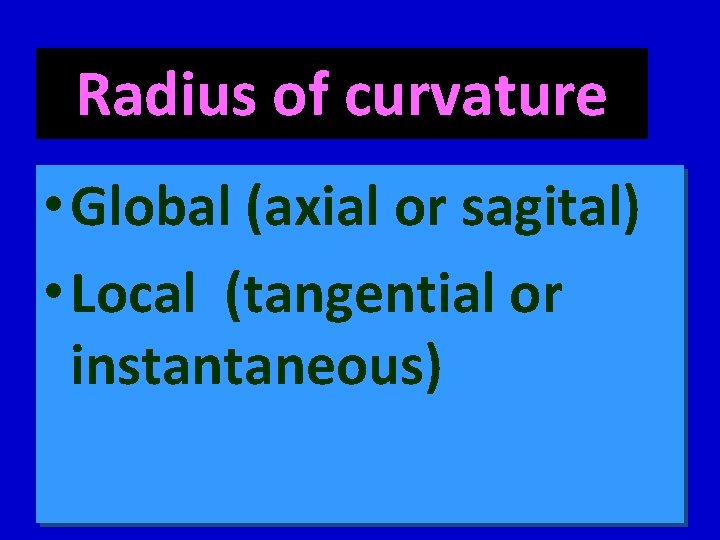 Radius of curvature

• Global (axial or sagital)
• Local (tangential or instantaneous)